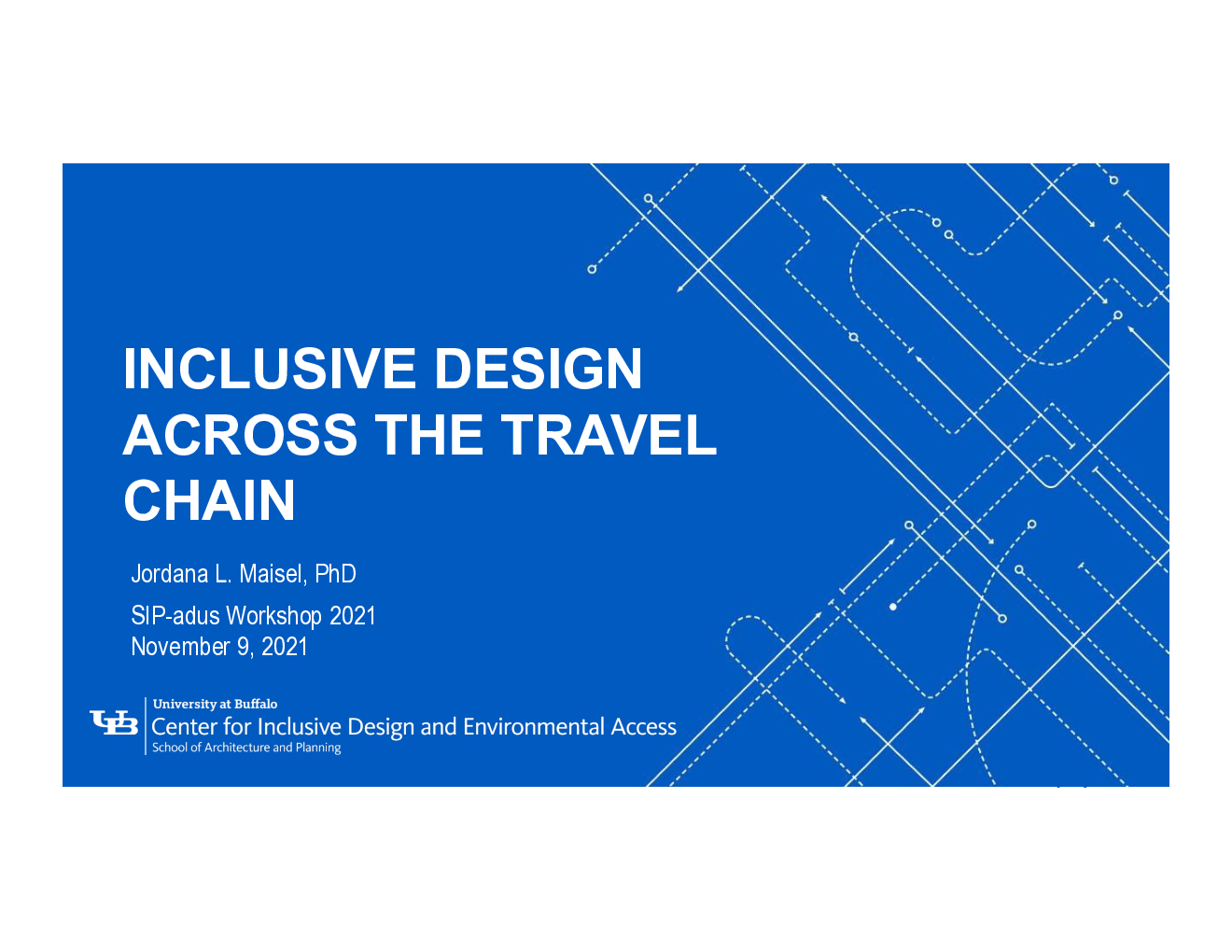 INCLUSIVE DESIGN ACROSS THE TRAVEL CHAIN

Jordana L. Maisel, PhD

SIP-adus Workshop 2021
November 9, 2021

UB
University at Buffalo
Center for Inclusive Design and Environmental Access
School of Architecture and Planning